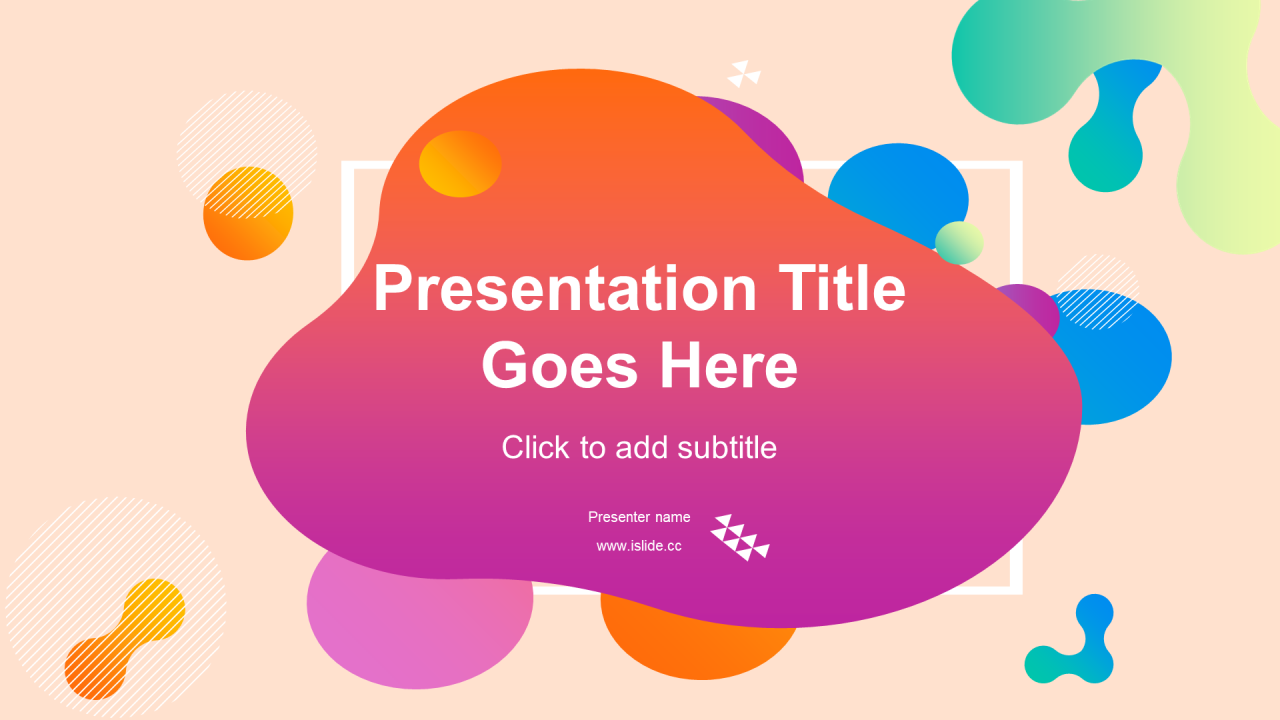 Presentation Title Goes Here

Click to add subtitle

Presenter name

www.islide.cc